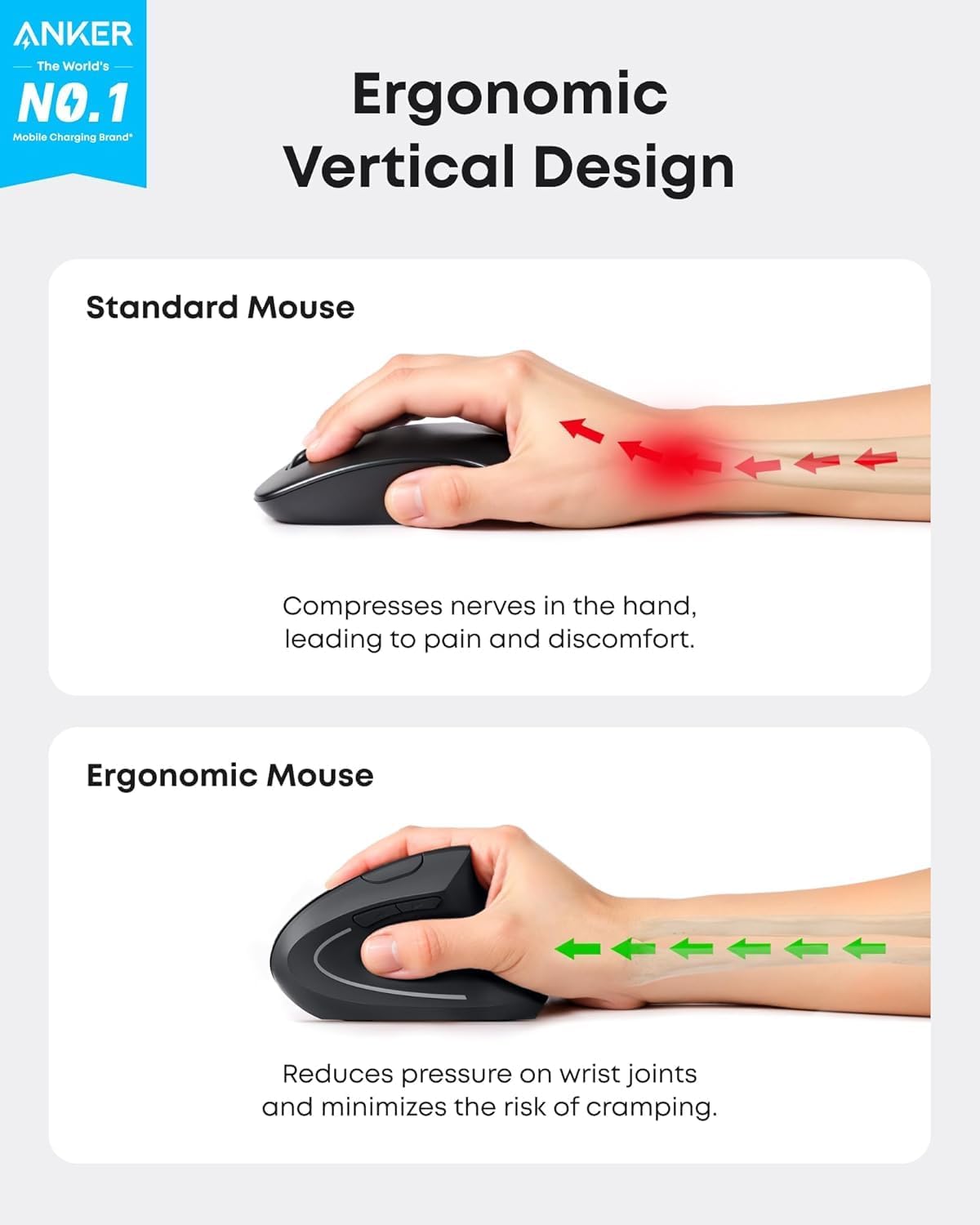 ANKER
The World's
NO.1
Mobile Charging Brand*

Ergonomic Vertical Design

Standard Mouse

Compresses nerves in the hand, leading to pain and discomfort.

Ergonomic Mouse

Reduces pressure on wrist joints and minimizes the risk of cramping.